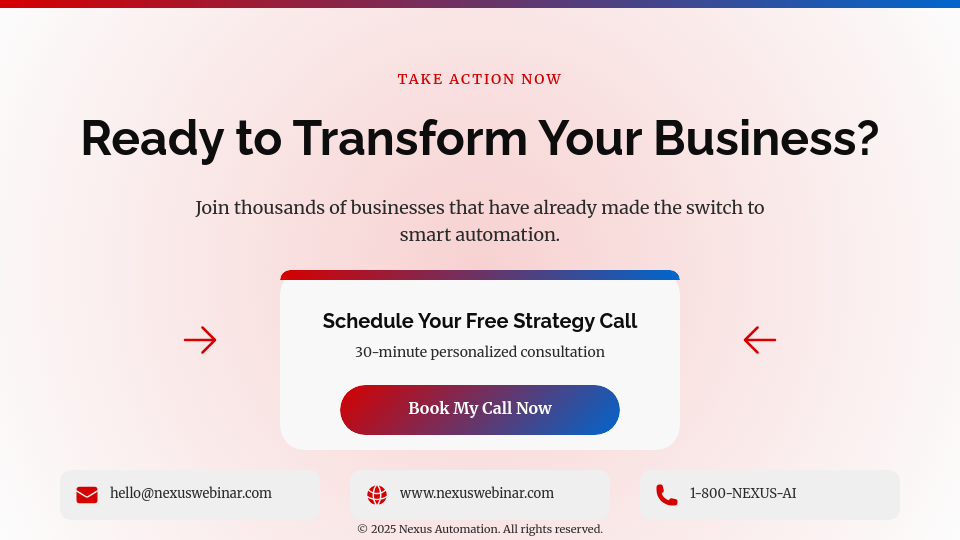 TAKE ACTION NOW

Ready to Transform Your Business?

Join thousands of businesses that have already made the switch to smart automation.

Schedule Your Free Strategy Call

30-minute personalized consultation

Book My Call Now

hello@nexuswebinar.com

www.nexuswebinar.com

1-800-NEXUS-AI

© 2025 Nexus Automation. All rights reserved.